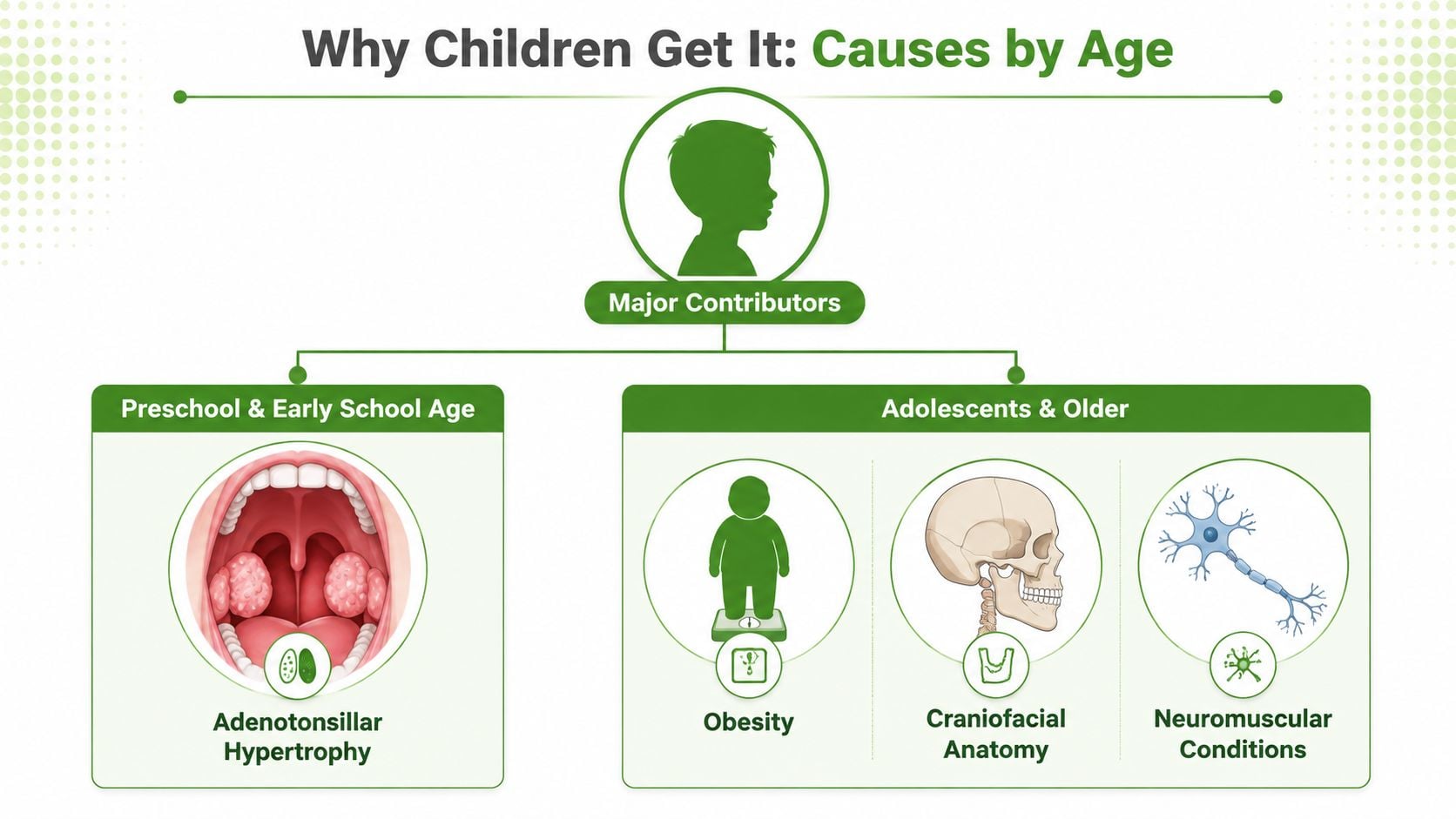 Why Children Get It: Causes by Age

Major Contributors

Preschool & Early School Age

Adenotonsillar Hypertrophy

Adolescents & Older

Obesity

Craniofacial Anatomy

Neuromuscular Conditions